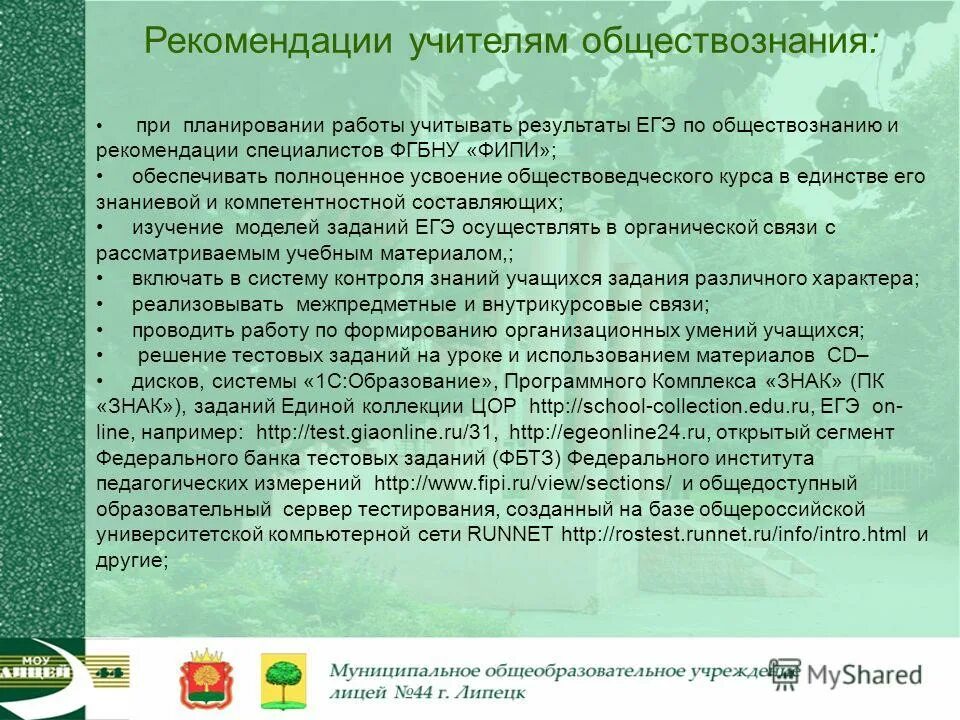 Рекомендации учителям обществознания:

• при планировании работы учитывать результаты ЕГЭ по обществознанию и рекомендации специалистов ФГБНУ «ФИПИ»;
• обеспечивать полноценное усвоение обществоведческого курса в единстве его знаниевой и компетентностной составляющих;
• изучение моделей заданий ЕГЭ осуществлять в органической связи с рассматриваемым учебным материалом,;
• включать в систему контроля знаний учащихся задания различного характера;
• реализовывать межпредметные и внутрикурсовые связи;
• проводить работу по формированию организационных умений учащихся;
• решение тестовых заданий на уроке и использованием материалов CD–
• дисков, системы «1С:Образование», Программного Комплекса «ЗНАК» (ПК «ЗНАК»), заданий Единой коллекции ЦОР http://school-collection.edu.ru, ЕГЭ on-line, например: http://test.giaonline.ru/31, http://egeonline24.ru, открытый сегмент Федерального банка тестовых заданий (ФБТЗ) Федерального института педагогических измерений http://www.fipi.ru/view/sections/ и общедоступный образовательный сервер тестирования, созданный на базе общероссийской университетской компьютерной сети RUNNET http://rostest.runnet.ru/info/intro.html и другие;

МОУ ЛИЦЕЙ 44

Муниципальное общеобразовательное учреждение лицей №44 г. Липецк

MyShared